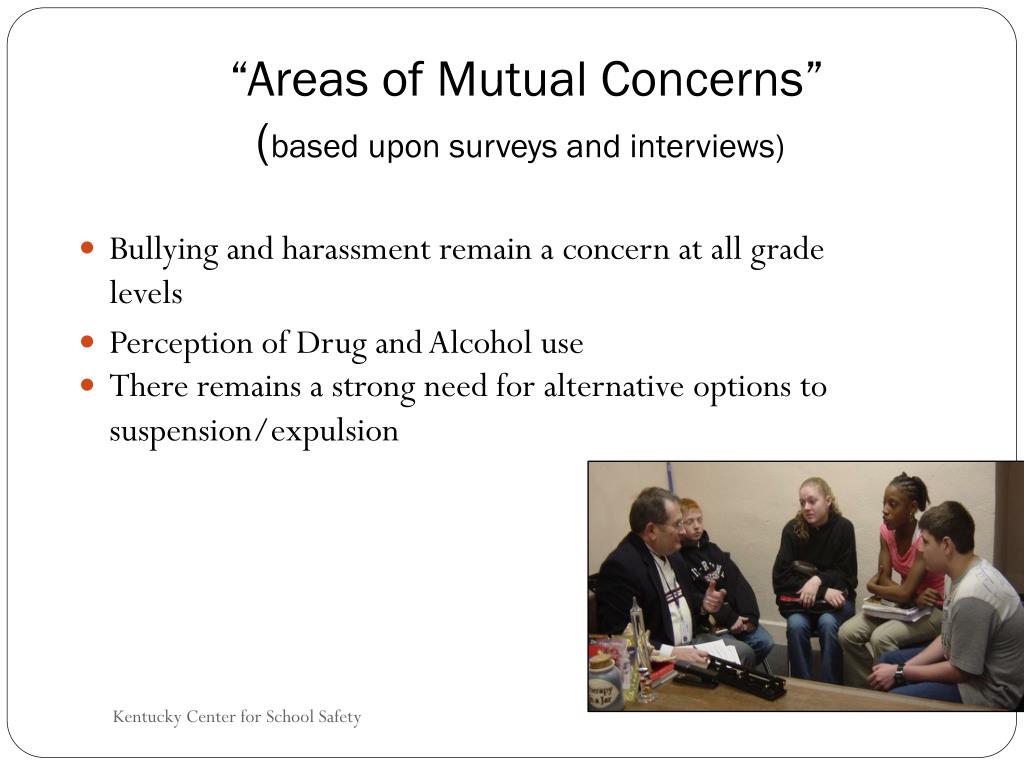 “Areas of Mutual Concerns”
(based upon surveys and interviews)

- Bullying and harassment remain a concern at all grade levels
- Perception of Drug and Alcohol use
- There remains a strong need for alternative options to suspension/expulsion

Kentucky Center for School Safety